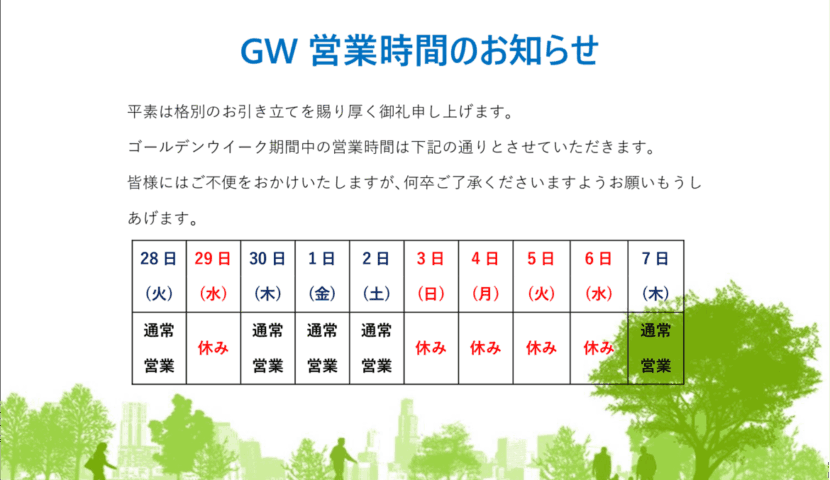 GW 営業時間のお知らせ

平素は格別のお引き立てを賜り厚く御礼申し上げます。

ゴールデンウイーク期間中の営業時間は下記の通りとさせていただきます。

皆様にはご不便をおかけいたしますが、何卒ご了承くださいますようお願いもうしあげます。

| 28日（火） | 29日（水） | 30日（木） | 1日（金） | 2日（土） | 3日（日） | 4日（月） | 5日（火） | 6日（水） | 7日（木） |
|---|---|---|---|---|---|---|---|---|---|
| 通常営業 | 休み | 通常営業 | 通常営業 | 通常営業 | 休み | 休み | 休み | 休み | 通常営業 |